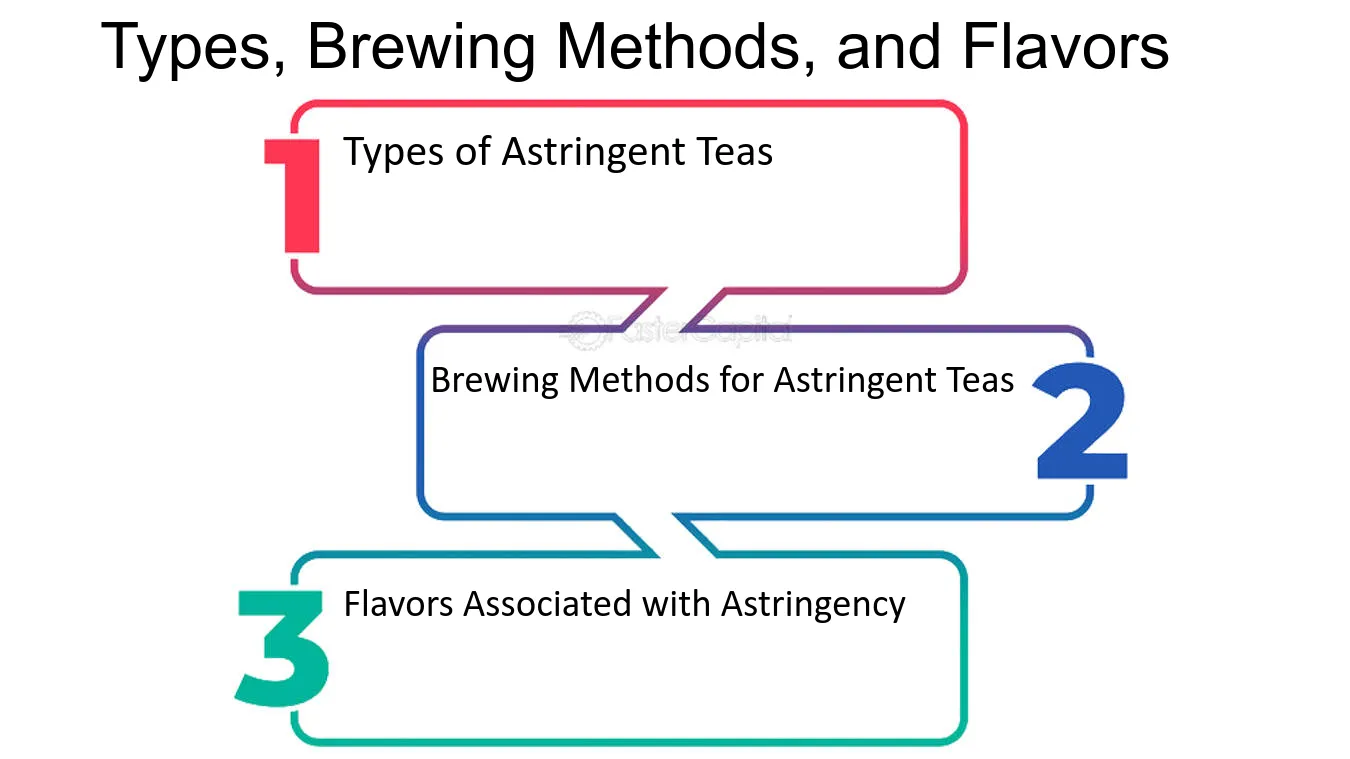 Types, Brewing Methods, and Flavors

1 Types of Astringent Teas

FasterCapital

Brewing Methods for Astringent Teas 2

3 Flavors Associated with Astringency